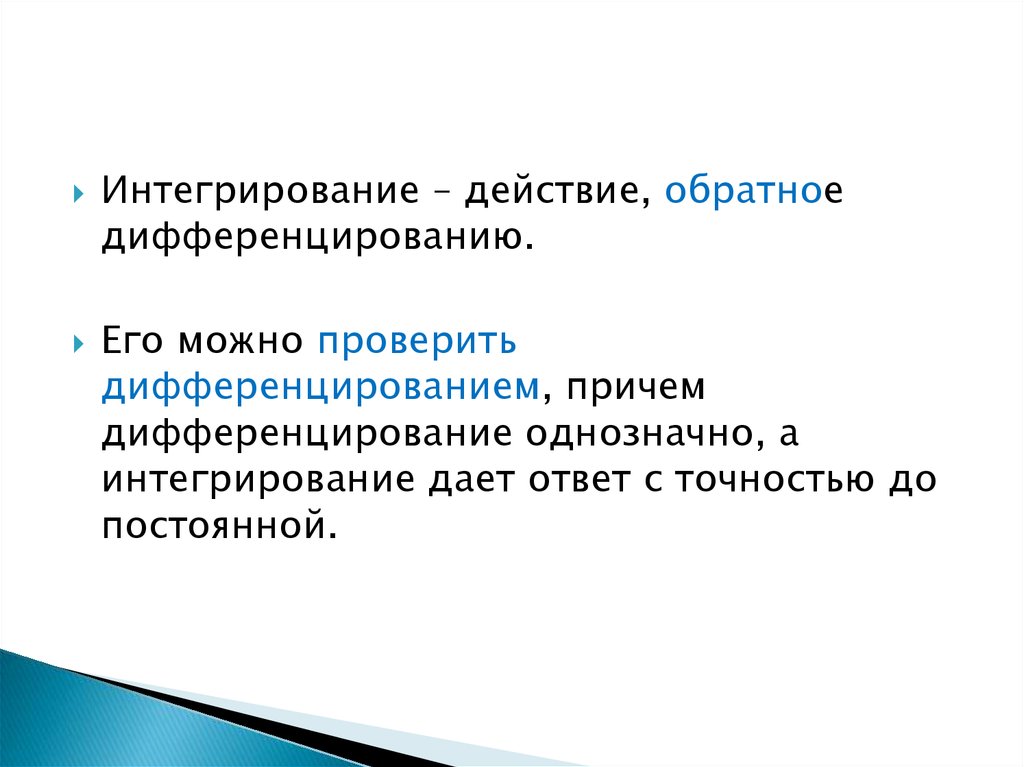 Интегрирование – действие, обратное дифференцированию.

Его можно проверить дифференцированием, причем дифференцирование однозначно, а интегрирование дает ответ с точностью до постоянной.